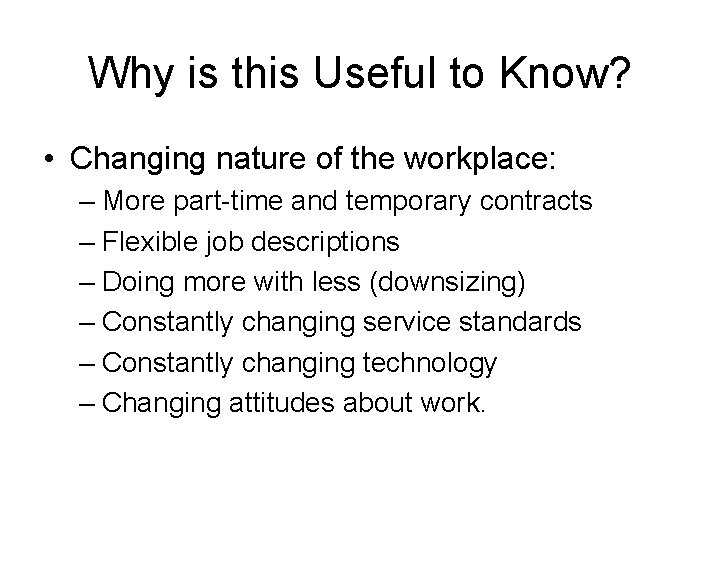 Why is this Useful to Know?

• Changing nature of the workplace:
– More part-time and temporary contracts
– Flexible job descriptions
– Doing more with less (downsizing)
– Constantly changing service standards
– Constantly changing technology
– Changing attitudes about work.